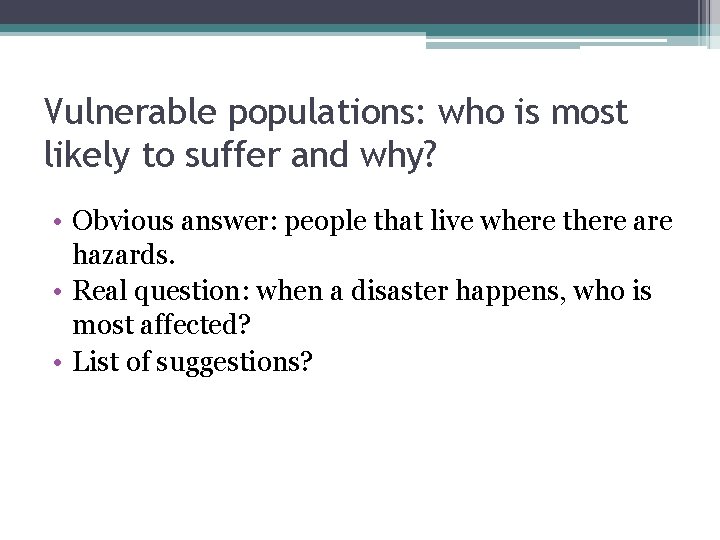 Vulnerable populations: who is most likely to suffer and why?

• Obvious answer: people that live where there are hazards.
• Real question: when a disaster happens, who is most affected?
• List of suggestions?